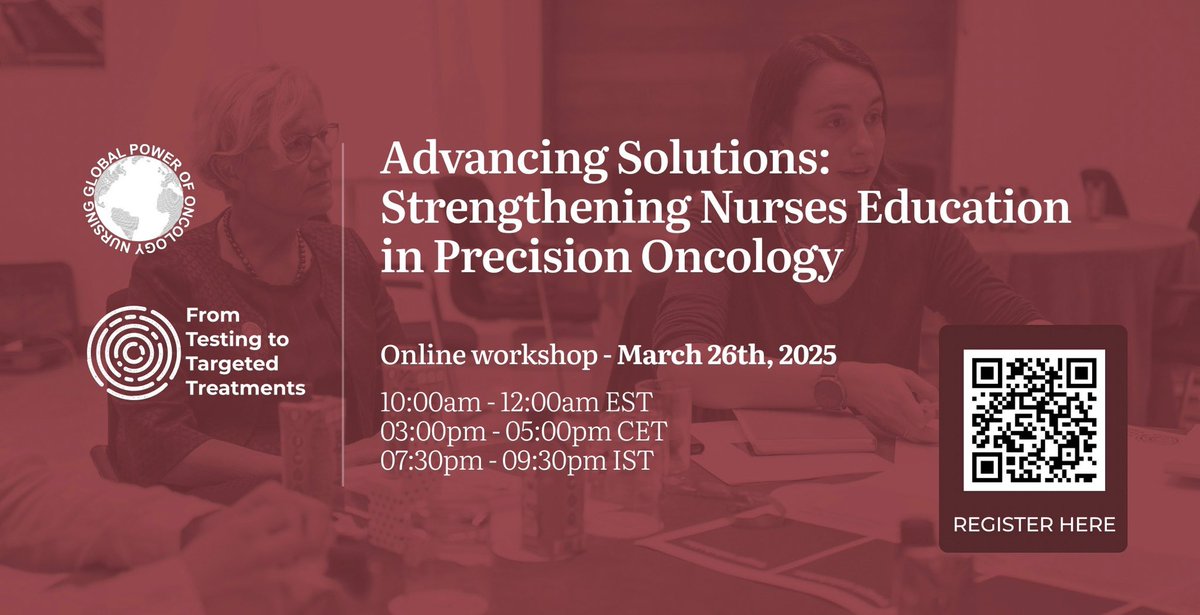 GLOBAL POWER OF ONCOLOGY NURSING

From Testing to Targeted Treatments

Advancing Solutions: Strengthening Nurses Education in Precision Oncology

Online workshop - March 26th, 2025

10:00am - 12:00am EST
03:00pm - 05:00pm CET
07:30pm - 09:30pm IST

REGISTER HERE